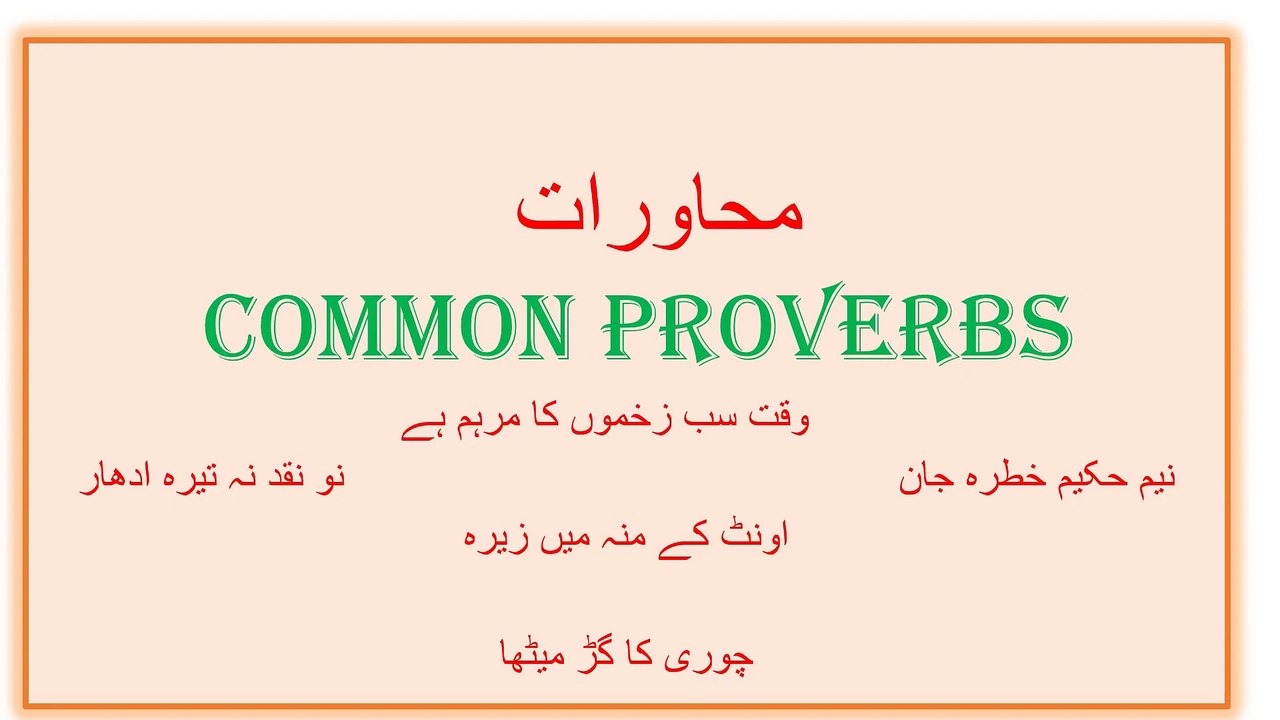 محاورات

COMMON PROVERBS

وقت سب زخموں کا مرہم ہے

نیم حکیم خطرہ جان

نو نقد نہ تیرہ ادھار

اونٹ کے منہ میں زیرہ

چوری کا گڑ میٹھا